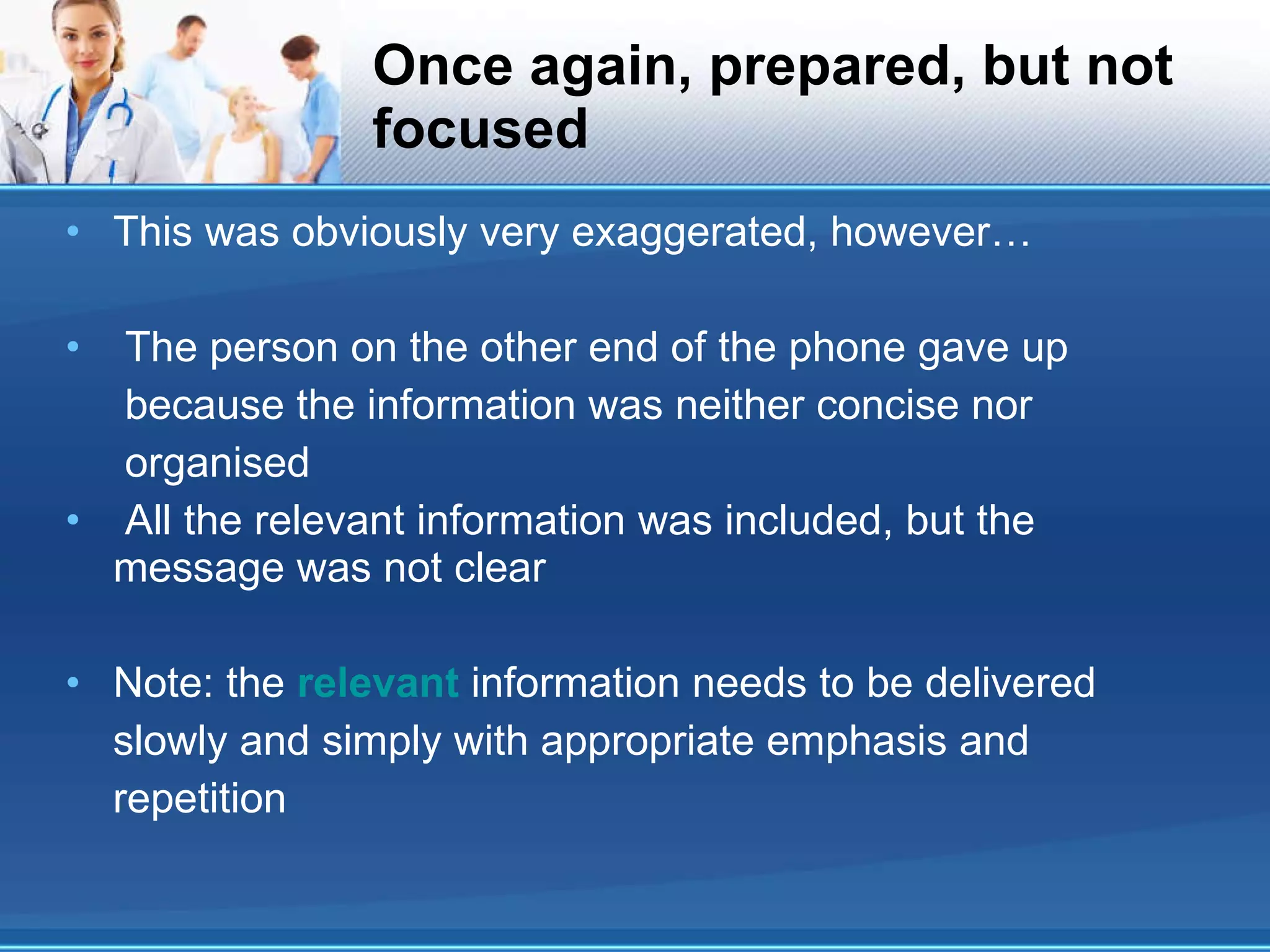 Once again, prepared, but not focused

• This was obviously very exaggerated, however…

• The person on the other end of the phone gave up because the information was neither concise nor organised

• All the relevant information was included, but the message was not clear

• Note: the relevant information needs to be delivered slowly and simply with appropriate emphasis and repetition